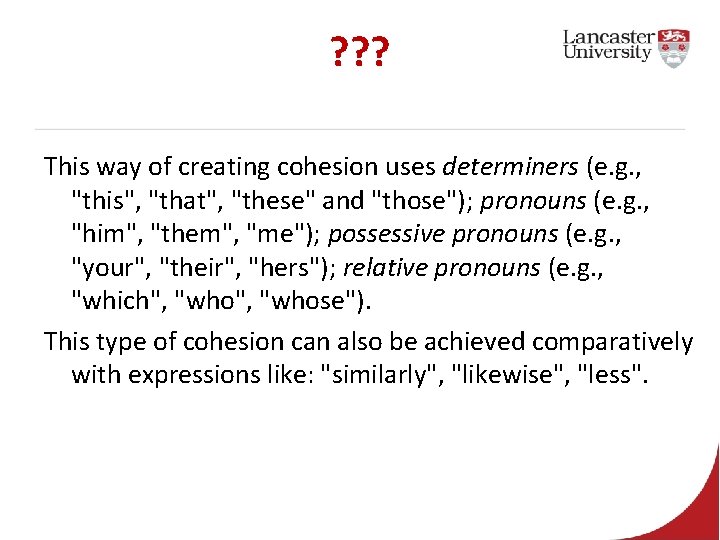 ???

Lancaster University

This way of creating cohesion uses determiners (e.g., "this", "that", "these" and "those"); pronouns (e.g., "him", "them", "me"); possessive pronouns (e.g., "your", "their", "hers"); relative pronouns (e.g., "which", "who", "whose").

This type of cohesion can also be achieved comparatively with expressions like: "similarly", "likewise", "less".